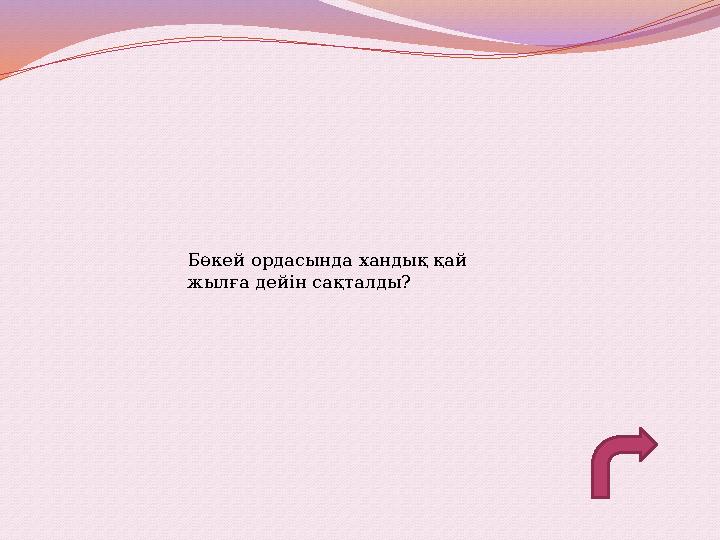 Бөкей ордасында хандық қай жылға дейін сақталды?